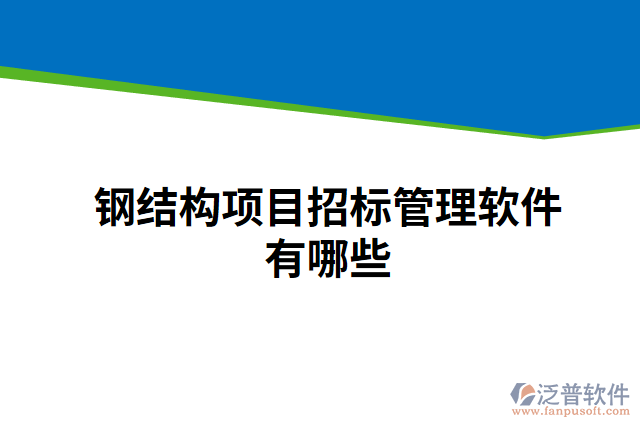 钢结构项目招标管理软件有哪些

泛普软件
www.fanpusoft.com